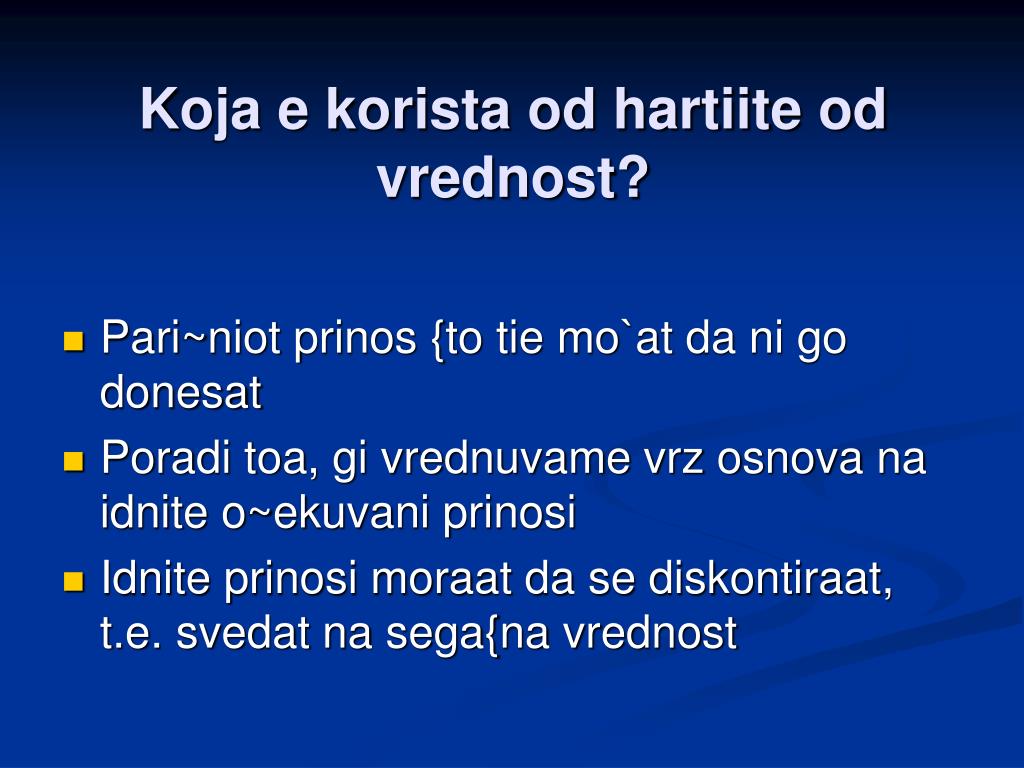 Koja e korista od hartiite od vrednost?

Pari~niot prinos {to tie mo`at da ni go donesat

Poradi toa, gi vrednuvame vrz osnova na idnite o~ekuvani prinosi

Idnite prinosi moraat da se diskontiraat, t.e. svedat na sega{na vrednost